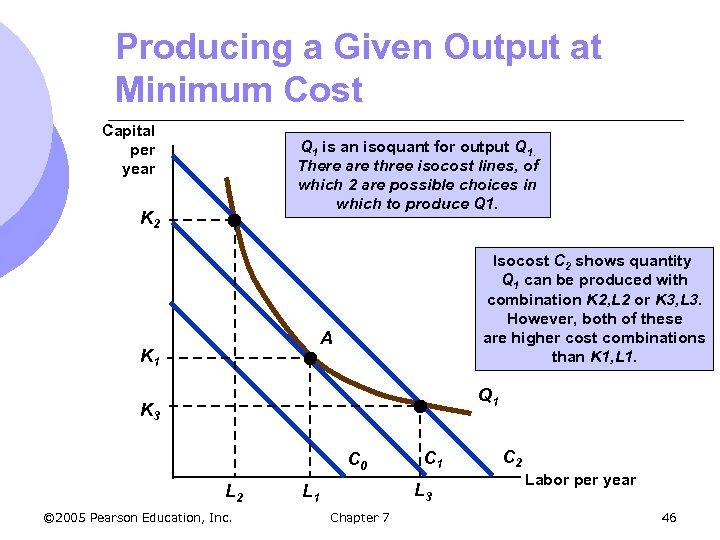 Producing a Given Output at Minimum Cost

Capital per year

$Q_1$ is an isoquant for output $Q_1$. There are three isocost lines, of which 2 are possible choices in which to produce Q1.

Isocost $C_2$ shows quantity $Q_1$ can be produced with combination K2,L2 or K3,L3. However, both of these are higher cost combinations than K1,L1.

$K_2$

$K_1$

$K_3$

A

$Q_1$

$C_0$

$C_1$

$C_2$

$L_2$

$L_1$

$L_3$

Labor per year

©2005 Pearson Education, Inc.

Chapter 7

46